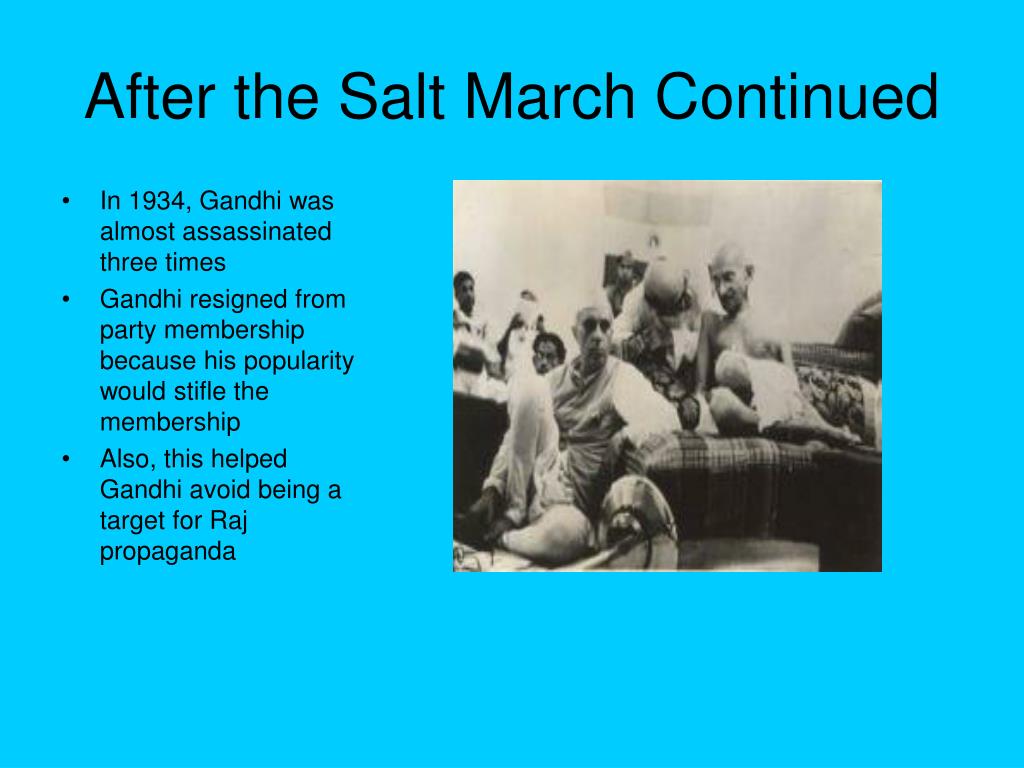 After the Salt March Continued

• In 1934, Gandhi was almost assassinated three times
• Gandhi resigned from party membership because his popularity would stifle the membership
• Also, this helped Gandhi avoid being a target for Raj propaganda